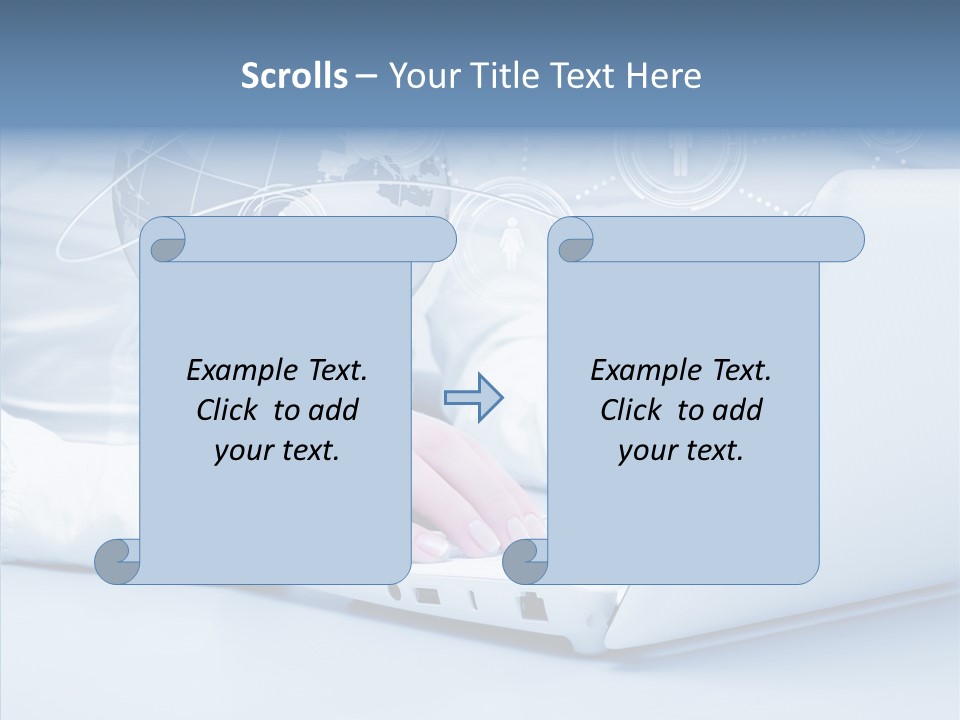 Scrolls – Your Title Text Here

Example Text. Click to add your text.

Example Text. Click to add your text.